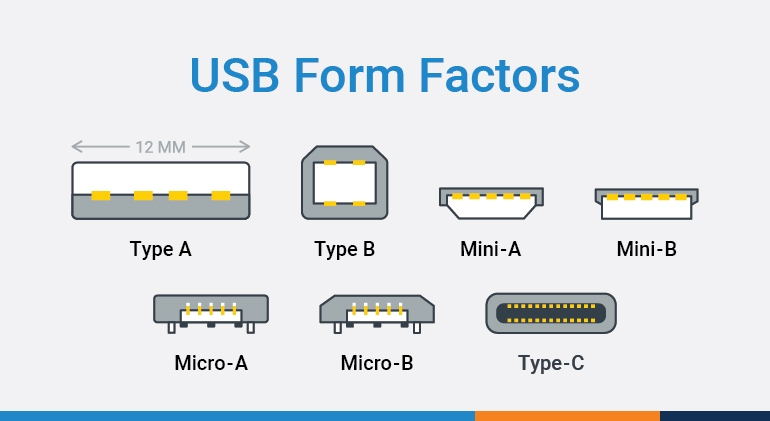 USB Form Factors

12 MM

Type A

Type B

Mini-A

Mini-B

Micro-A

Micro-B

Type-C